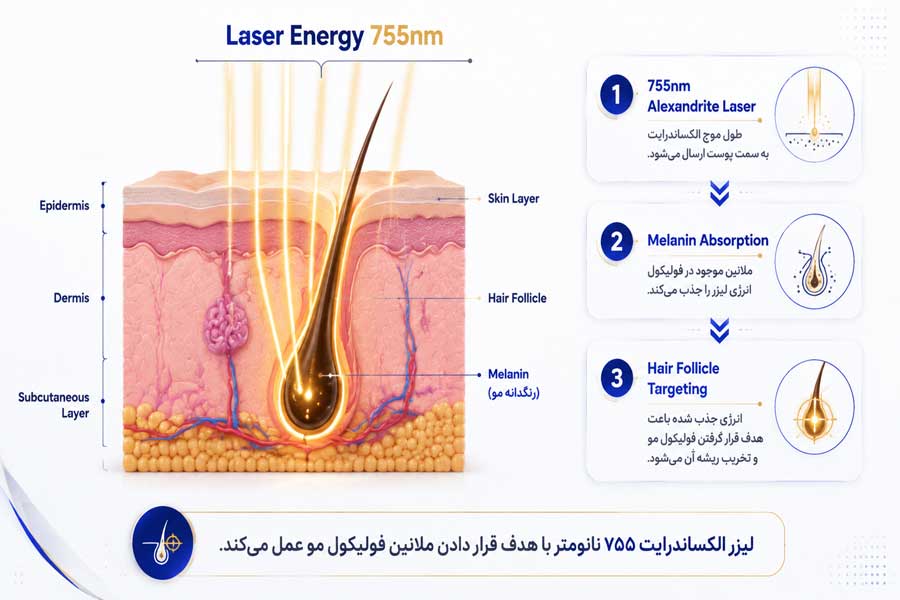 Laser Energy 755nm

Epidermis

Dermis

Subcutaneous Layer

Skin Layer

Hair Follicle

Melanin
(رنگدانه مو)

1
755nm
Alexandrite Laser
طول موج الکساندرایت
به سمت پوست ارسال می‌شود.

2
Melanin Absorption
ملانین موجود در فولیکول
انرژی لیزر را جذب می‌کند.

3
Hair Follicle
Targeting
انرژی جذب شده باعث
هدف قرار گرفتن فولیکول مو
و تخریب ریشه آن می‌شود.

لیزر الکساندرایت ۷۵۵ نانومتر با هدف قرار دادن ملانین فولیکول مو عمل می‌کند.